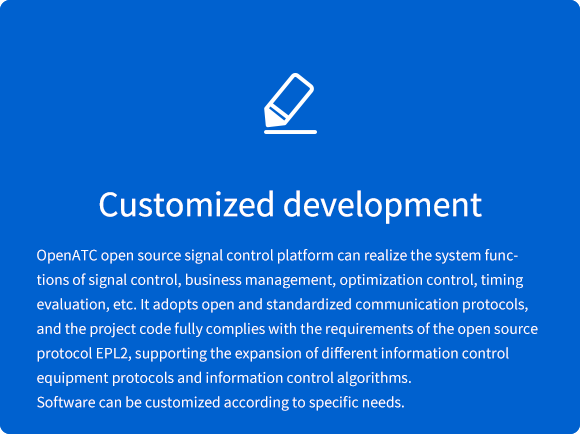 Customized development

OpenATC open source signal control platform can realize the system functions of signal control, business management, optimization control, timing evaluation, etc. It adopts open and standardized communication protocols, and the project code fully complies with the requirements of the open source protocol EPL2, supporting the expansion of different information control equipment protocols and information control algorithms.
Software can be customized according to specific needs.